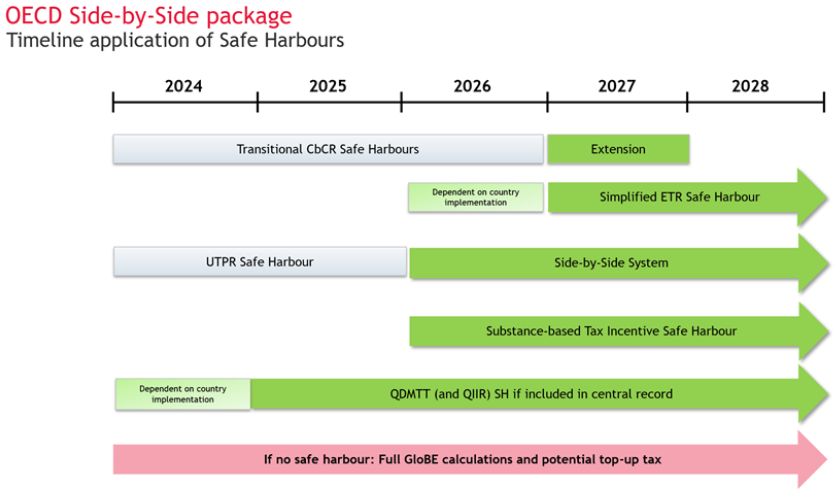 OECD Side-by-Side package
Timeline application of Safe Harbours

2024
2025
2026
2027
2028

Transitional CbCR Safe Harbours
Extension

Dependent on country implementation
Simplified ETR Safe Harbour

UTPR Safe Harbour
Side-by-Side System

Substance-based Tax Incentive Safe Harbour

Dependent on country implementation
QDMTT (and QIIR) SH if included in central record

If no safe harbour: Full GloBE calculations and potential top-up tax